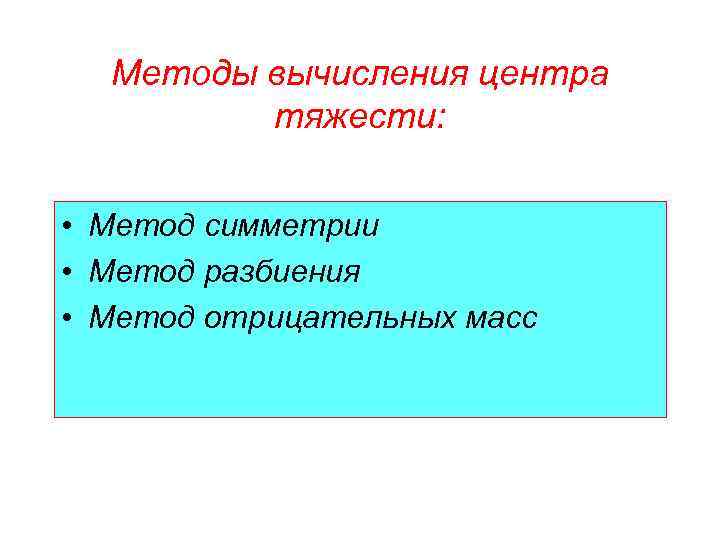 Методы вычисления центра тяжести:

• Метод симметрии
• Метод разбиения
• Метод отрицательных масс